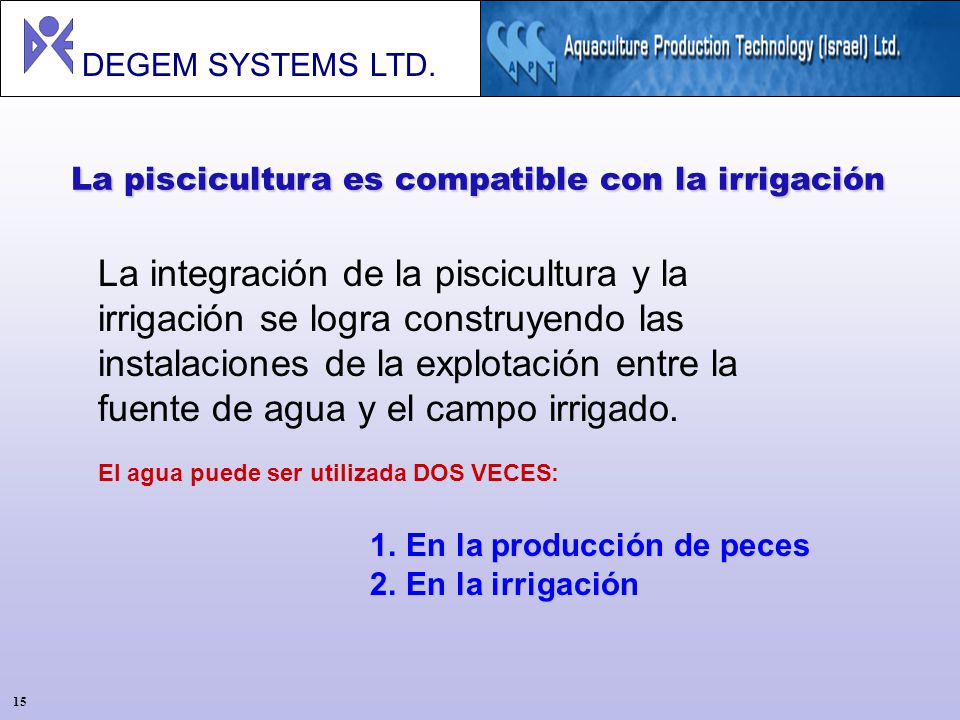 DEGEM SYSTEMS LTD.

APT Aquaculture Production Technology (Israel) Ltd.

La piscicultura es compatible con la irrigación

La integración de la piscicultura y la irrigación se logra construyendo las instalaciones de la explotación entre la fuente de agua y el campo irrigado.

El agua puede ser utilizada DOS VECES:

1. En la producción de peces
2. En la irrigación

15